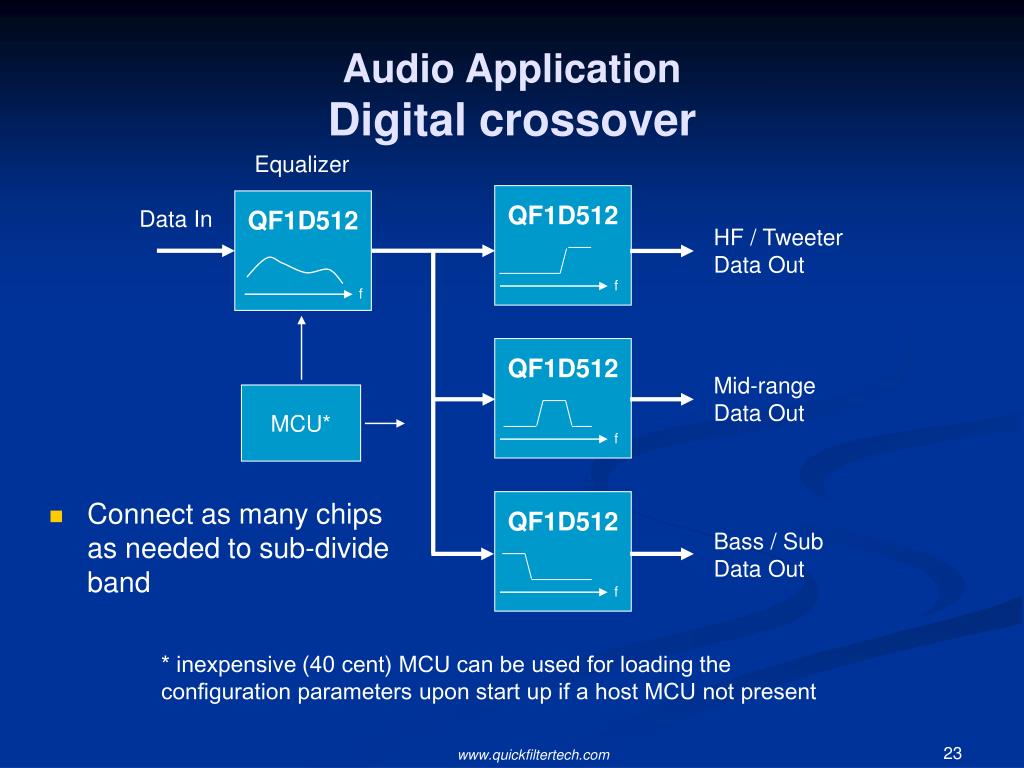 Audio Application
Digital crossover

Equalizer

Data In

QF1D512

f

MCU*

QF1D512

f

HF / Tweeter
Data Out

QF1D512

f

Mid-range
Data Out

QF1D512

f

Bass / Sub
Data Out

Connect as many chips as needed to sub-divide band

* inexpensive (40 cent) MCU can be used for loading the configuration parameters upon start up if a host MCU not present

www.quickfiltertech.com

23